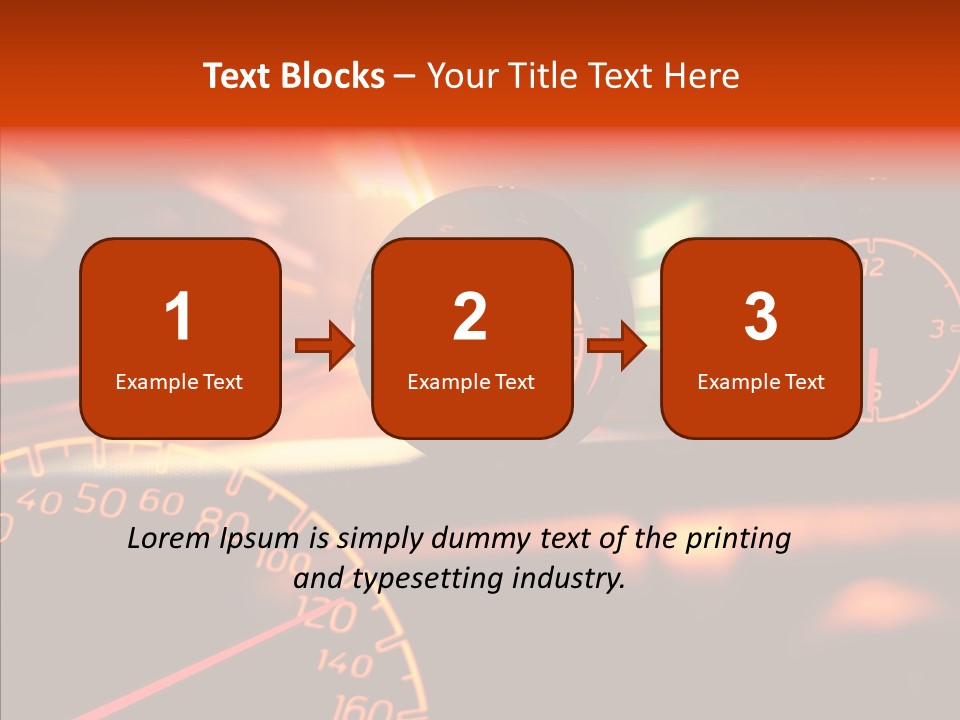 Text Blocks – Your Title Text Here

1
Example Text

2
Example Text

3
Example Text

Lorem Ipsum is simply dummy text of the printing and typesetting industry.